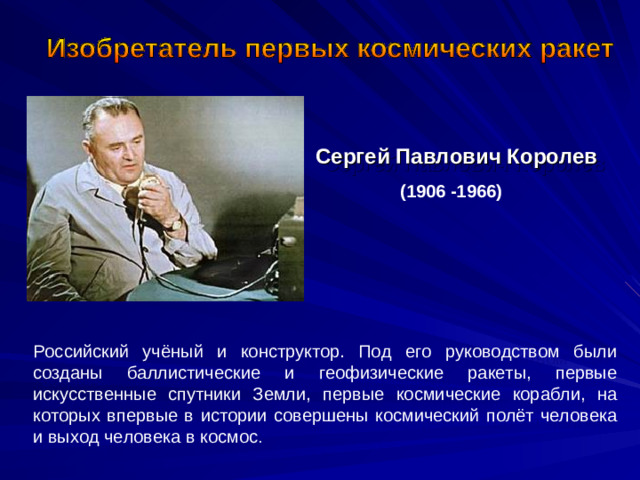 Изобретатель первых космических ракет

Сергей Павлович Королев

(1906 -1966)

Российский учёный и конструктор. Под его руководством были созданы баллистические и геофизические ракеты, первые искусственные спутники Земли, первые космические корабли, на которых впервые в истории совершены космический полёт человека и выход человека в космос.